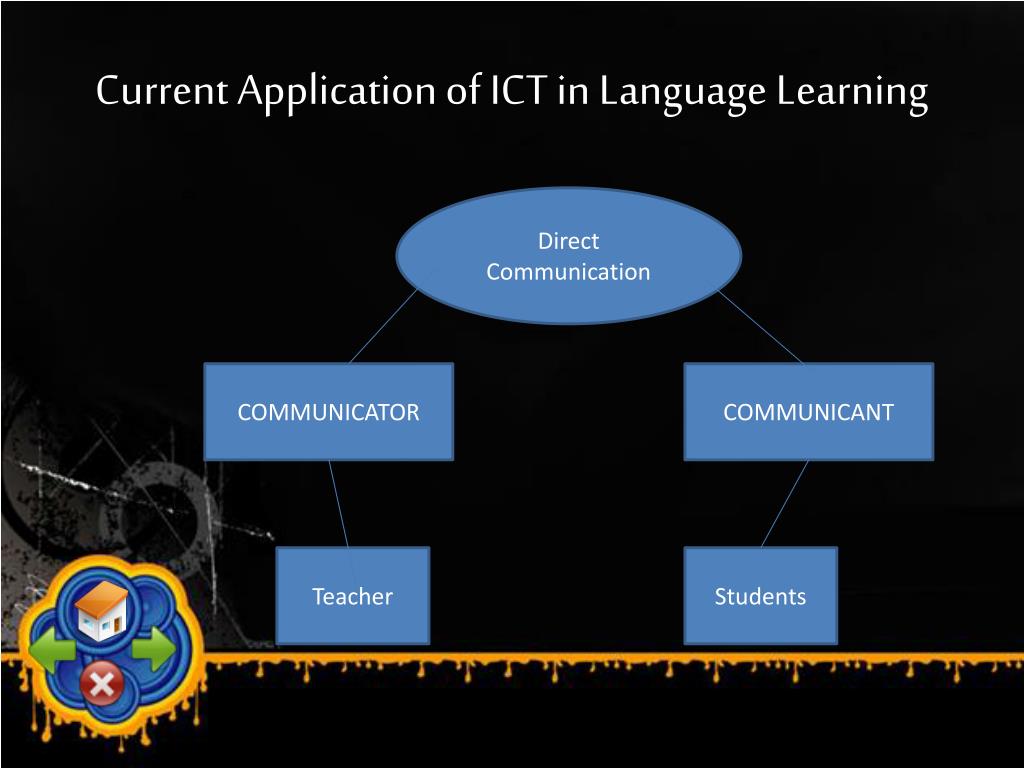 Current Application of ICT in Language Learning

Direct Communication

COMMUNICATOR

COMMUNICANT

Teacher

Students